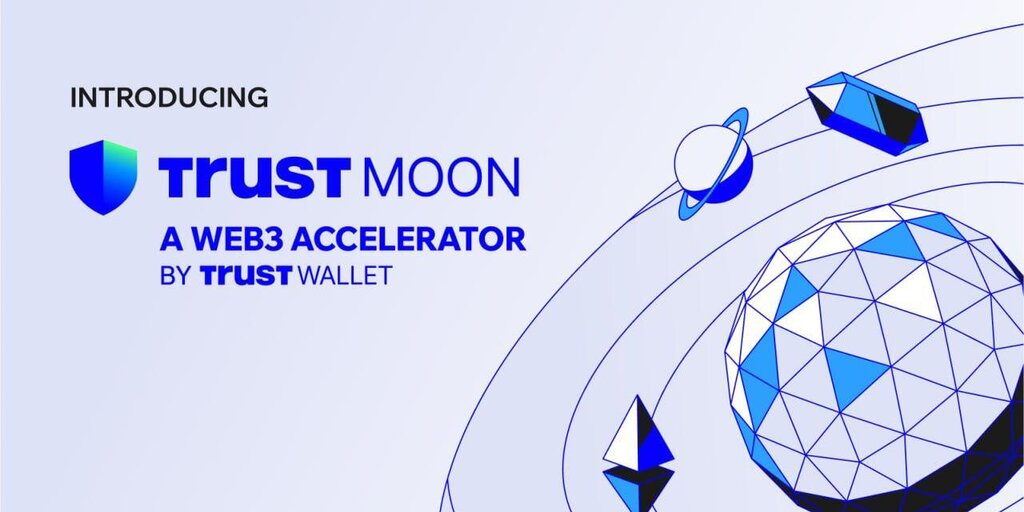 INTRODUCING

TRUST MOON

A WEB3 ACCELERATOR
BY TRUST WALLET